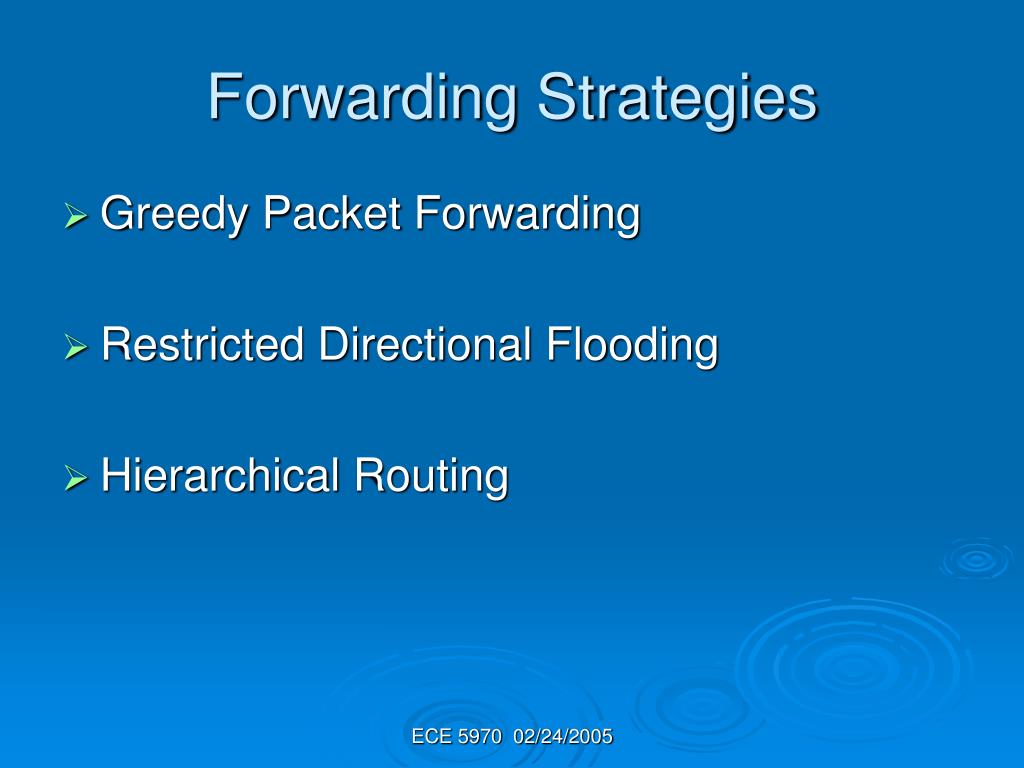 Forwarding Strategies

➢ Greedy Packet Forwarding

➢ Restricted Directional Flooding

➢ Hierarchical Routing

ECE 5970 02/24/2005